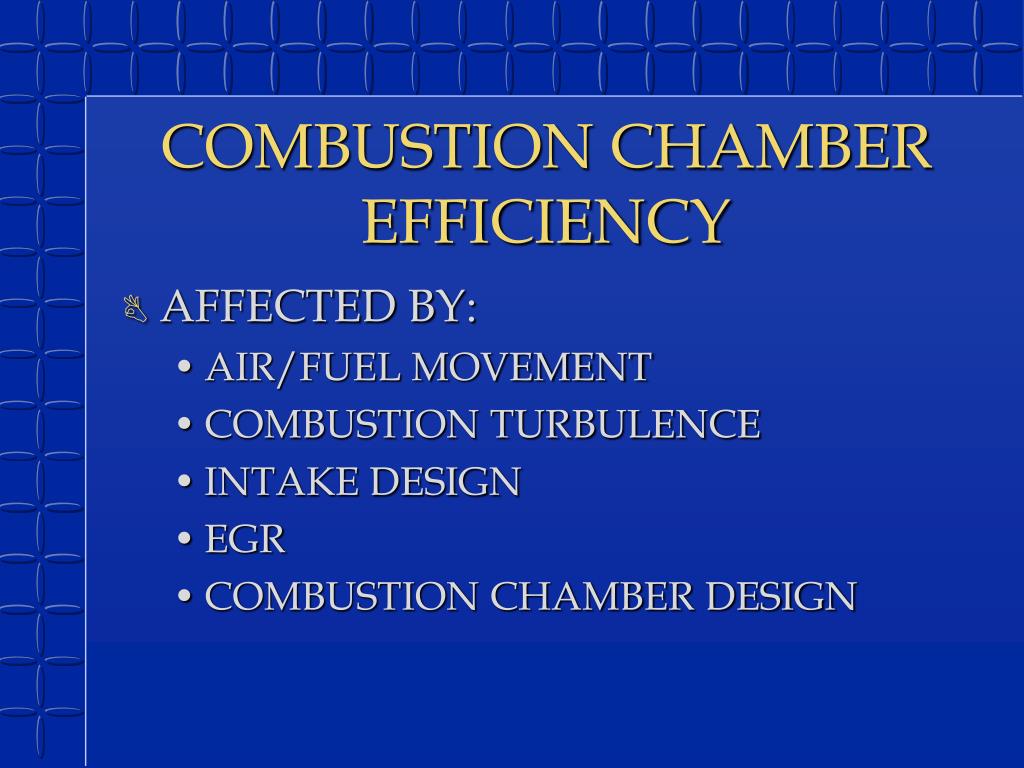 COMBUSTION CHAMBER EFFICIENCY

AFFECTED BY:
• AIR/FUEL MOVEMENT
• COMBUSTION TURBULENCE
• INTAKE DESIGN
• EGR
• COMBUSTION CHAMBER DESIGN